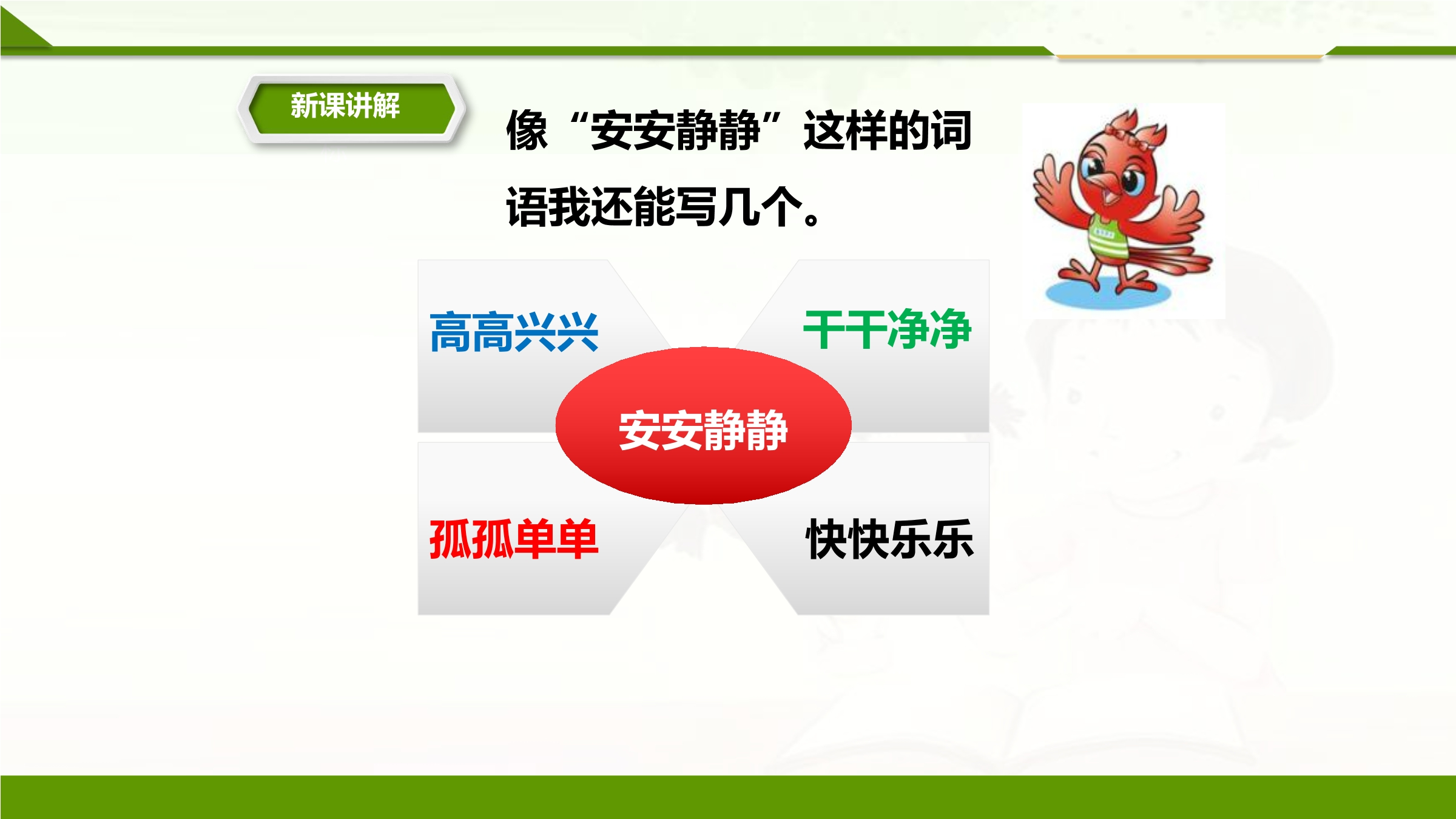 新课讲解

像“安安静静”这样的词语我还能写几个。

高高兴兴

干干净净

安安静静

孤孤单单

快快乐乐